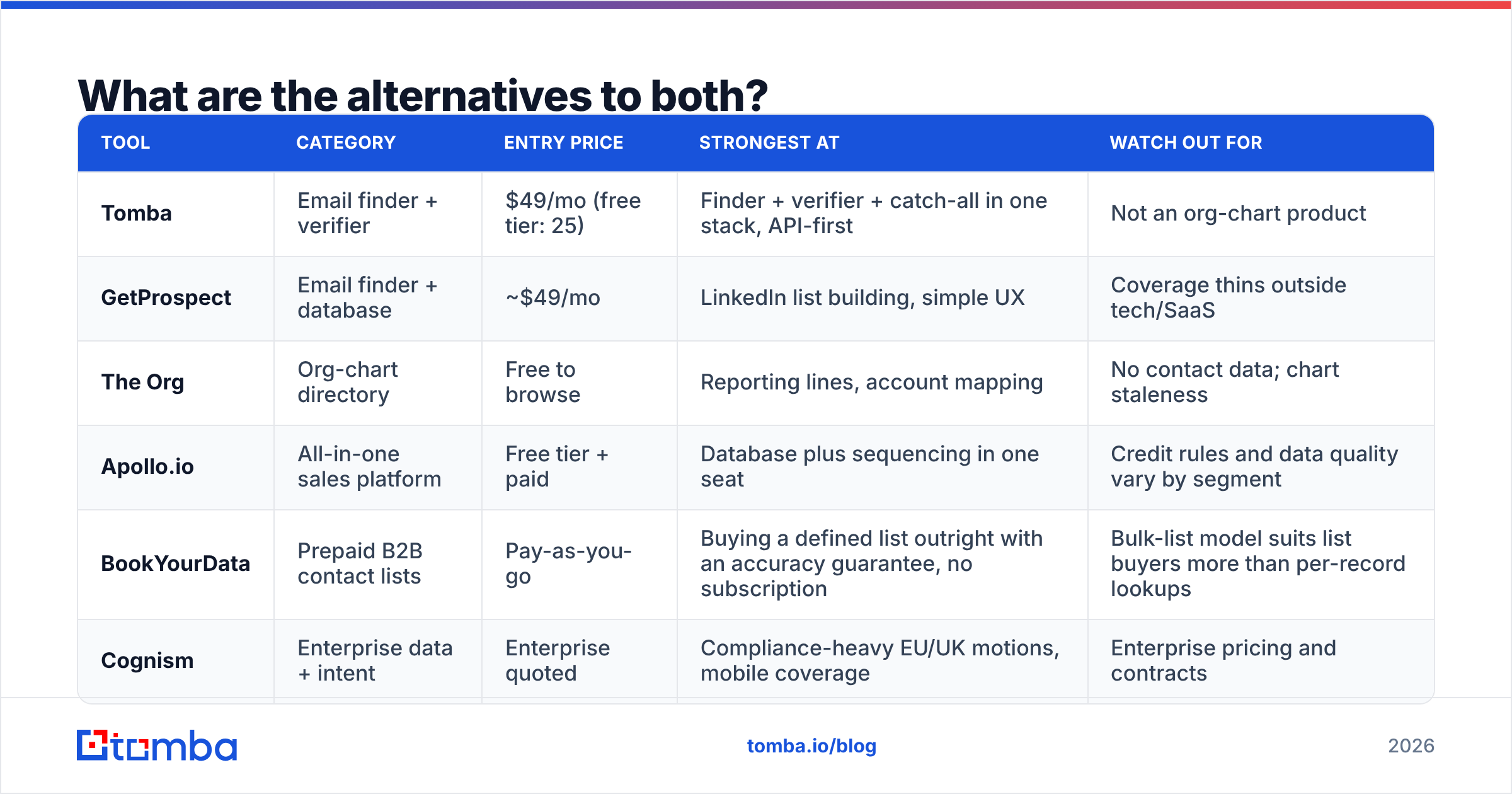 What are the alternatives to both?

| TOOL | CATEGORY | ENTRY PRICE | STRONGEST AT | WATCH OUT FOR |
|---|---|---|---|---|
| Tomba | Email finder + verifier | \$49/mo (free tier: 25) | Finder + verifier + catch-all in one stack, API-first | Not an org-chart product |
| GetProspect | Email finder + database | ~\$49/mo | LinkedIn list building, simple UX | Coverage thins outside tech/SaaS |
| The Org | Org-chart directory | Free to browse | Reporting lines, account mapping | No contact data; chart staleness |
| Apollo.io | All-in-one sales platform | Free tier + paid | Database plus sequencing in one seat | Credit rules and data quality vary by segment |
| BookYourData | Prepaid B2B contact lists | Pay-as-you-go | Buying a defined list outright with an accuracy guarantee, no subscription | Bulk-list model suits list buyers more than per-record lookups |
| Cognism | Enterprise data + intent | Enterprise quoted | Compliance-heavy EU/UK motions, mobile coverage | Enterprise pricing and contracts |

tomba

tomba.io/blog

2026